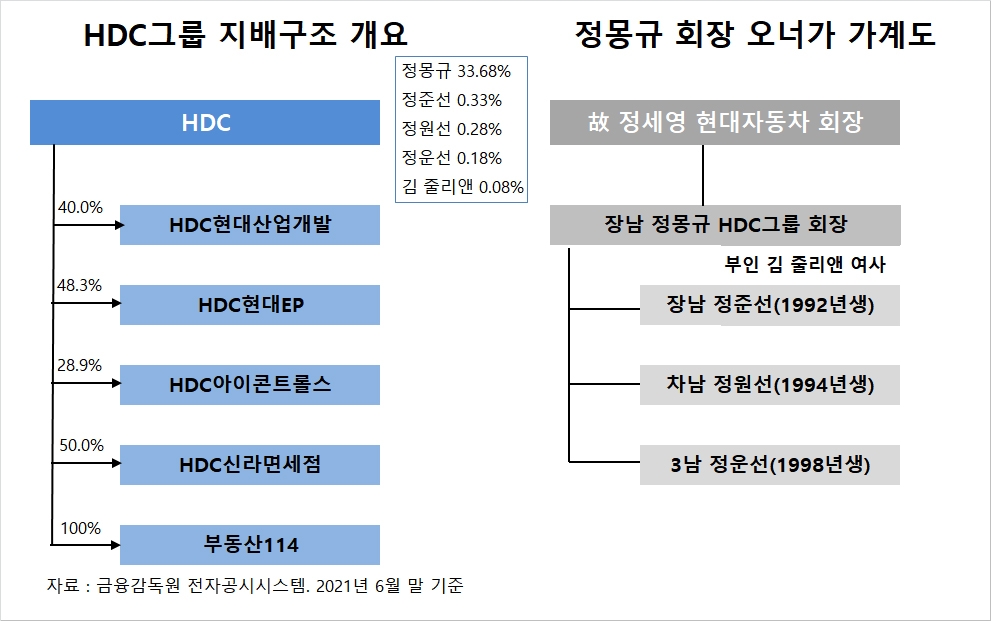 HDC그룹 지배구조 개요

정몽규 33.68%
정준선 0.33%
정원선 0.28%
정운선 0.18%
김 줄리앤 0.08%

HDC

40.0%
HDC현대산업개발

48.3%
HDC현대EP

28.9%
HDC아이콘트롤스

50.0%
HDC신라면세점

100%
부동산114

자료 : 금융감독원 전자공시시스템. 2021년 6월 말 기준

정몽규 회장 오너가 가계도

故 정세영 현대자동차 회장

장남 정몽규 HDC그룹 회장

부인 김 줄리앤 여사

장남 정준선(1992년생)

차남 정원선(1994년생)

3남 정운선(1998년생)